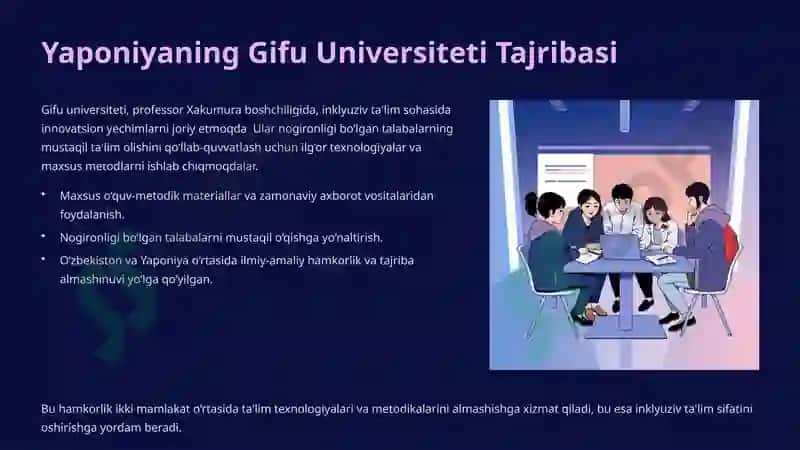 Yaponiyaning Gifu Universiteti Tajribasi

Gifu universiteti, professor Xakumura boshchiligida, inklyuziv ta'lim sohasida innovatsion yechimlarni joriy etmoqda Ular nogironligi bo'lgan talabalarning mustaqil ta'lim olishini qo'llab-quvvatlash uchun ilg'or texnologiyalar va maxsus metodlarni ishlab chiqmoqdalar.

• Maxsus o'quv-metodik materiallar va zamonaviy axborot vositalaridan foydalanish.

• Nogironligi bo'lgan talabalarni mustaqil o'qishga yo'naltirish.

• O'zbekiston va Yaponiya o'rtasida ilmiy-amaliy hamkorlik va tajriba almashinuvi yo'lga qo'yilgan.

Bu hamkorlik ikki mamlakat o'rtasida ta'lim texnologiyalari va metodikalarini almashishga xizmat qiladi, bu esa inklyuziv ta'lim sifatini oshirishga yordam beradi.